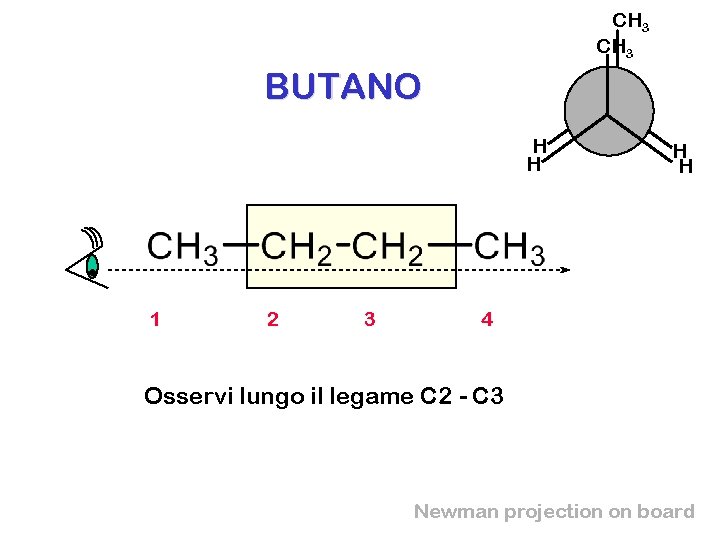 BUTANO

$CH_3$
$CH_3$
H
H
H
H

$CH_3-CH_2-CH_2-CH_3$

1 2 3 4

Osservi lungo il legame C2 - C3

Newman projection on board